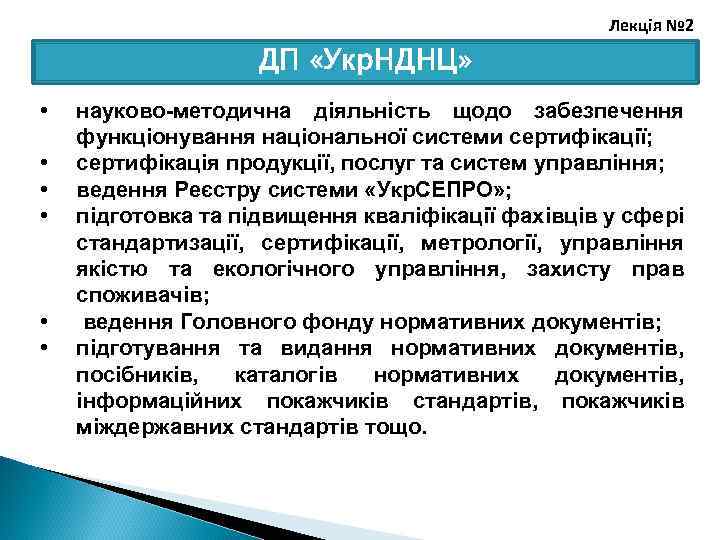 Лекція №2

ДП «УкрНДНЦ»

• науково-методична діяльність щодо забезпечення функціонування національної системи сертифікації;
• сертифікація продукції, послуг та систем управління;
• ведення Реєстру системи «УкрСЕПРО»;
• підготовка та підвищення кваліфікації фахівців у сфері стандартизації, сертифікації, метрології, управління якістю та екологічного управління, захисту прав споживачів;
• ведення Головного фонду нормативних документів;
• підготування та видання нормативних документів, посібників, каталогів нормативних документів, інформаційних покажчиків стандартів, покажчиків міждержавних стандартів тощо.